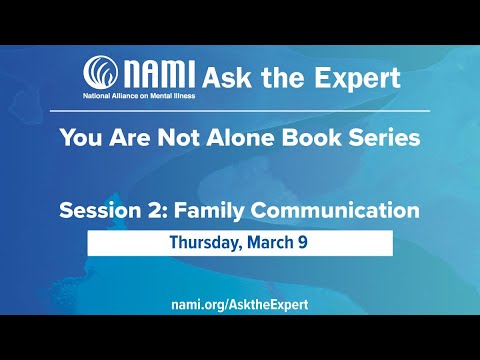 NAMI Ask the Expert
National Alliance on Mental Illness

You Are Not Alone Book Series

Session 2: Family Communication

Thursday, March 9

nami.org/AsktheExpert